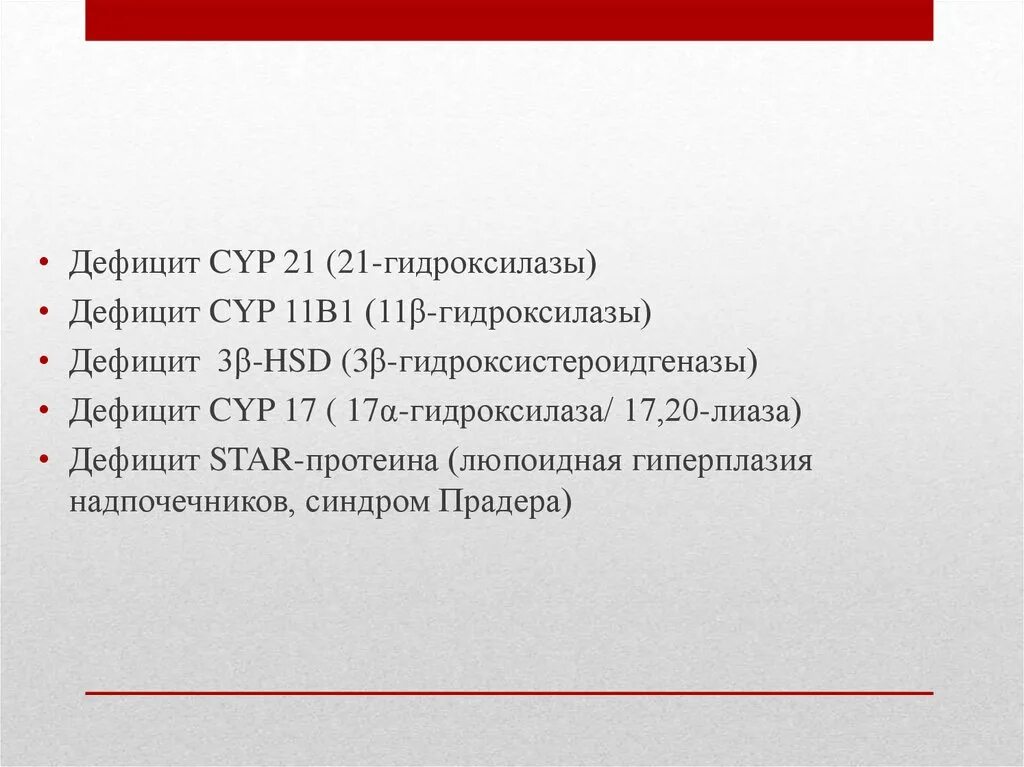 • Дефицит CYP 21 (21-гидроксилазы)
• Дефицит CYP 11B1 (11β-гидроксилазы)
• Дефицит 3β-HSD (3β-гидроксистероидгеназы)
• Дефицит CYP 17 ( 17α-гидроксилаза/ 17,20-лиаза)
• Дефицит STAR-протеина (люпоидная гиперплазия надпочечников, синдром Прадера)